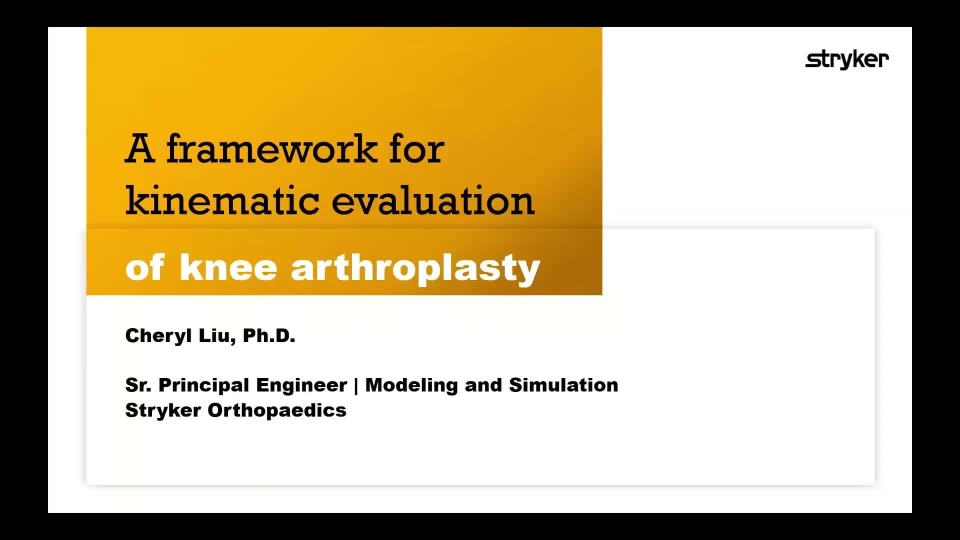 stryker

A framework for kinematic evaluation of knee arthroplasty

Cheryl Liu, Ph.D.

Sr. Principal Engineer | Modeling and Simulation
Stryker Orthopaedics